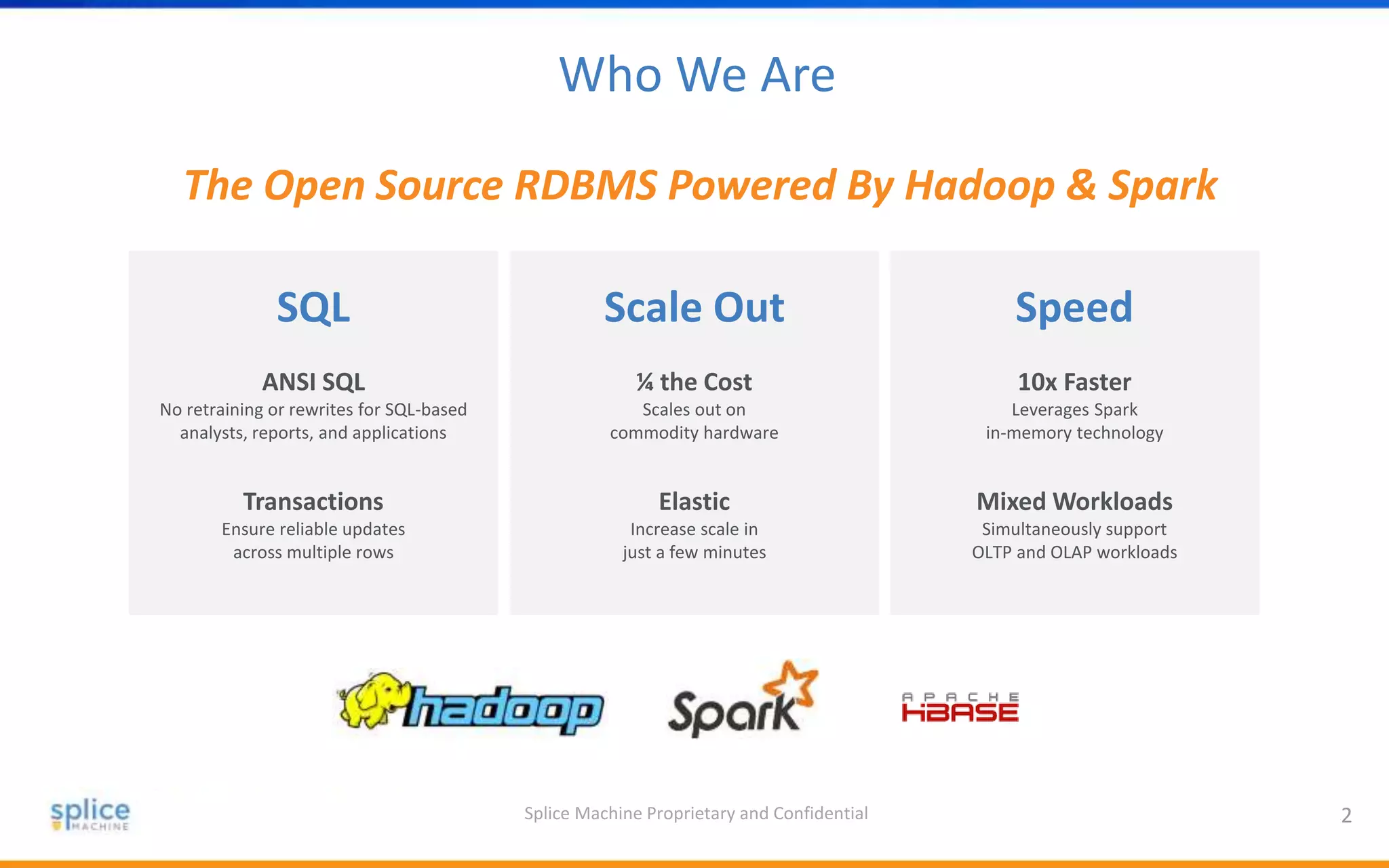 Who We Are

The Open Source RDBMS Powered By Hadoop & Spark

SQL

ANSI SQL
No retraining or rewrites for SQL-based analysts, reports, and applications

Transactions
Ensure reliable updates across multiple rows

Scale Out

¼ the Cost
Scales out on commodity hardware

Elastic
Increase scale in just a few minutes

Speed

10x Faster
Leverages Spark in-memory technology

Mixed Workloads
Simultaneously support OLTP and OLAP workloads

hadoop

Spark

APACHE HBASE

splice MACHINE

Splice Machine Proprietary and Confidential

2